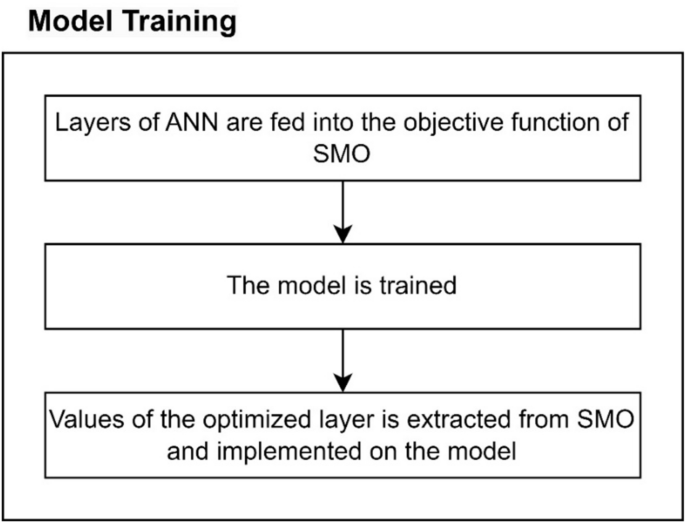 Model Training

Layers of ANN are fed into the objective function of SMO

The model is trained

Values of the optimized layer is extracted from SMO and implemented on the model